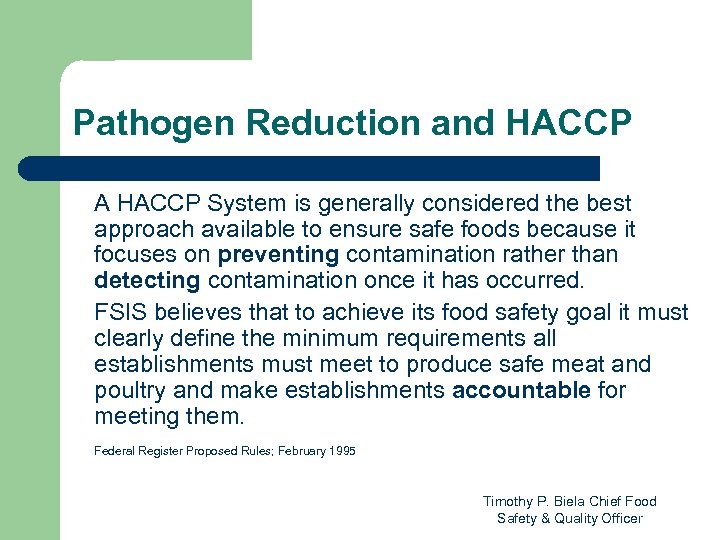 Pathogen Reduction and HACCP

A HACCP System is generally considered the best approach available to ensure safe foods because it focuses on preventing contamination rather than detecting contamination once it has occurred.

FSIS believes that to achieve its food safety goal it must clearly define the minimum requirements all establishments must meet to produce safe meat and poultry and make establishments accountable for meeting them.

Federal Register Proposed Rules; February 1995

Timothy P. Biela Chief Food Safety & Quality Officer